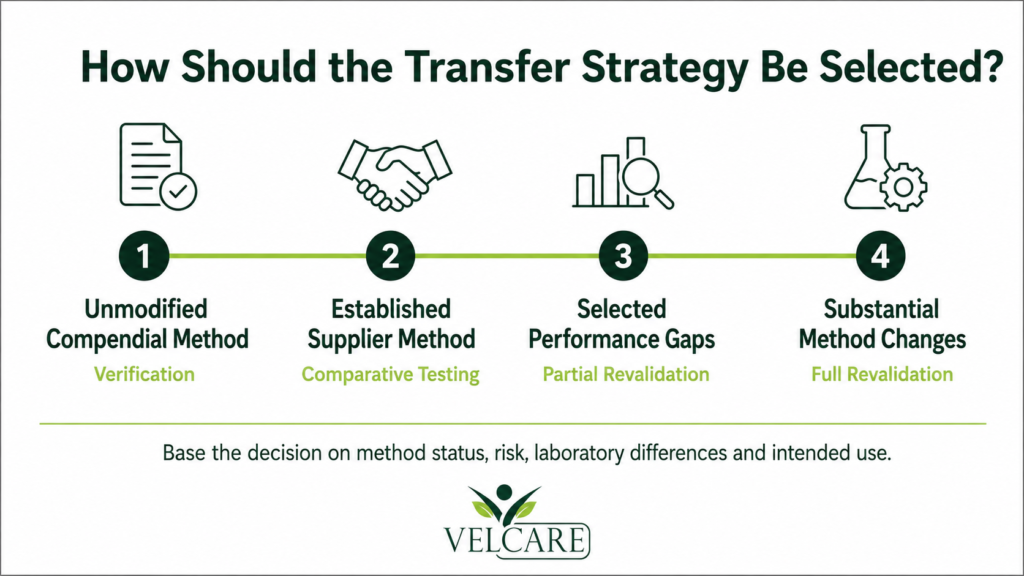 How Should the Transfer Strategy Be Selected?

1
Unmodified Compendial Method
Verification

2
Established Supplier Method
Comparative Testing

3
Selected Performance Gaps
Partial Revalidation

4
Substantial Method Changes
Full Revalidation

Base the decision on method status, risk, laboratory differences and intended use.

VELCARE